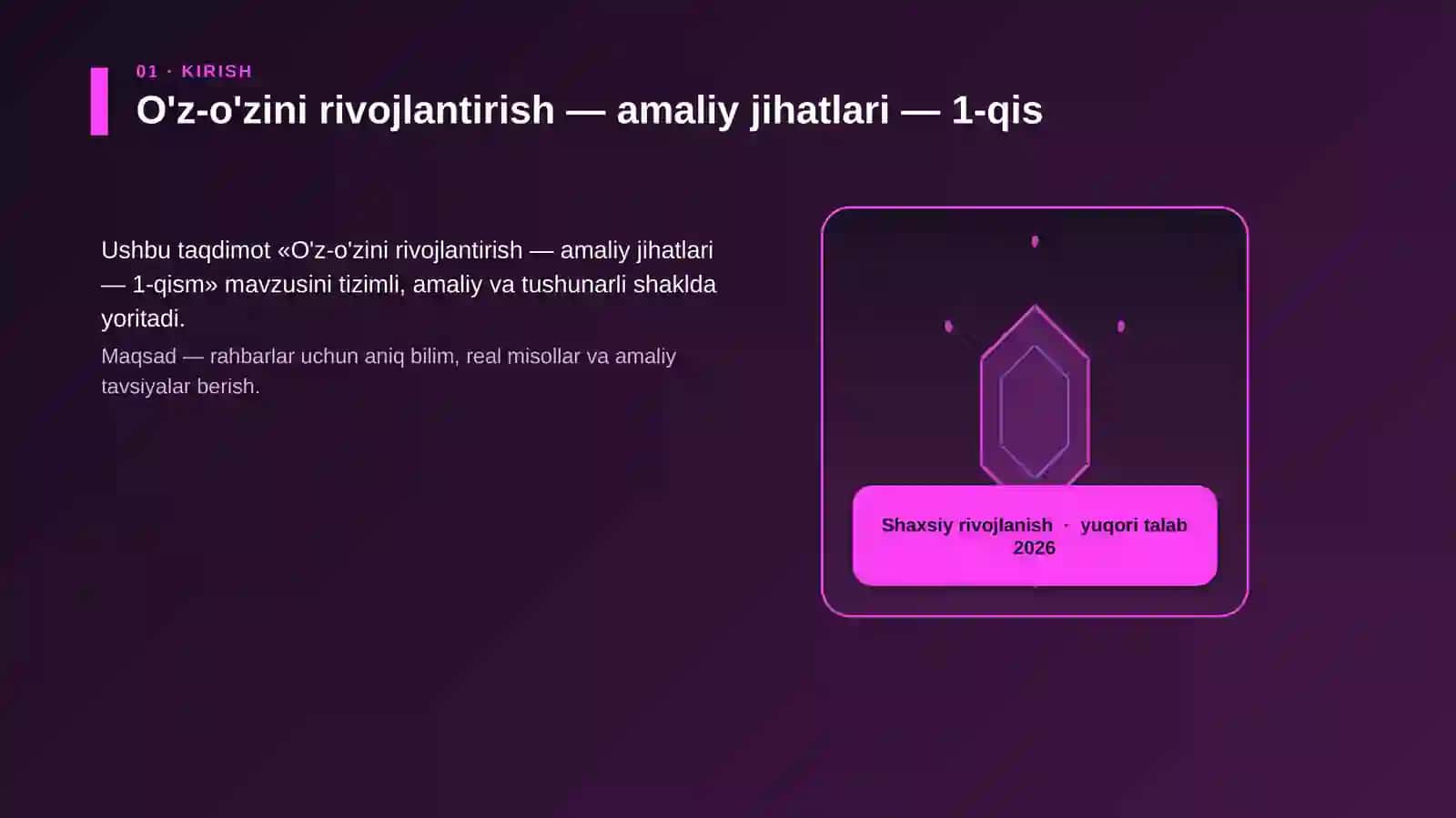 01 · KIRISH

O'z-o'zini rivojlantirish — amaliy jihatlari — 1-qis

Ushbu taqdimot «O'z-o'zini rivojlantirish — amaliy jihatlari — 1-qism» mavzusini tizimli, amaliy va tushunarli shaklda yoritadi.

Maqsad — rahbarlar uchun aniq bilim, real misollar va amaliy tavsiyalar berish.

Shaxsiy rivojlanish · yuqori talab 2026